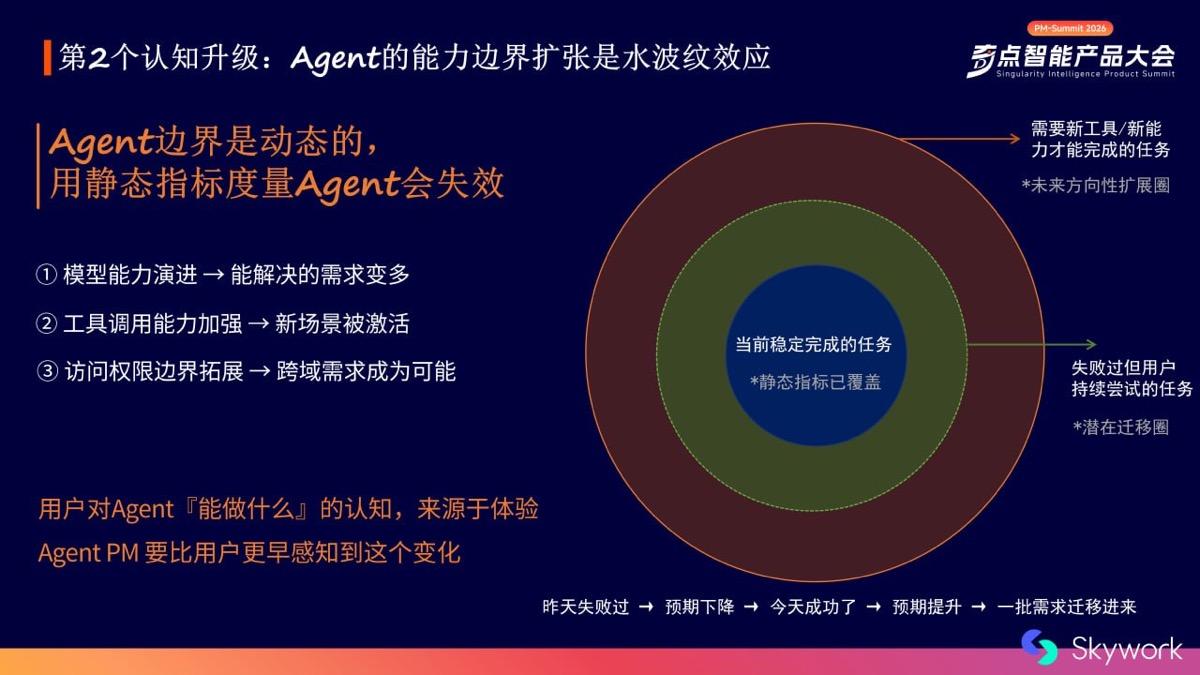 第2个认知升级：Agent的能力边界扩张是水波纹效应

PM-Summit 2026
奇点智能产品大会
Singularity Intelligence Product Summit

Agent边界是动态的，
用静态指标度量Agent会失效

① 模型能力演进 → 能解决的需求变多

② 工具调用能力加强 → 新场景被激活

③ 访问权限边界拓展 → 跨域需求成为可能

用户对Agent『能做什么』的认知，来源于体验
Agent PM 要比用户更早感知到这个变化

需要新工具/新能力才能完成的任务
*未来方向性扩展圈

当前稳定完成的任务
*静态指标已覆盖

失败过但用户持续尝试的任务
*潜在迁移圈

昨天失败过 → 预期下降 → 今天成功了 → 预期提升 → 一批需求迁移进来

Skywork